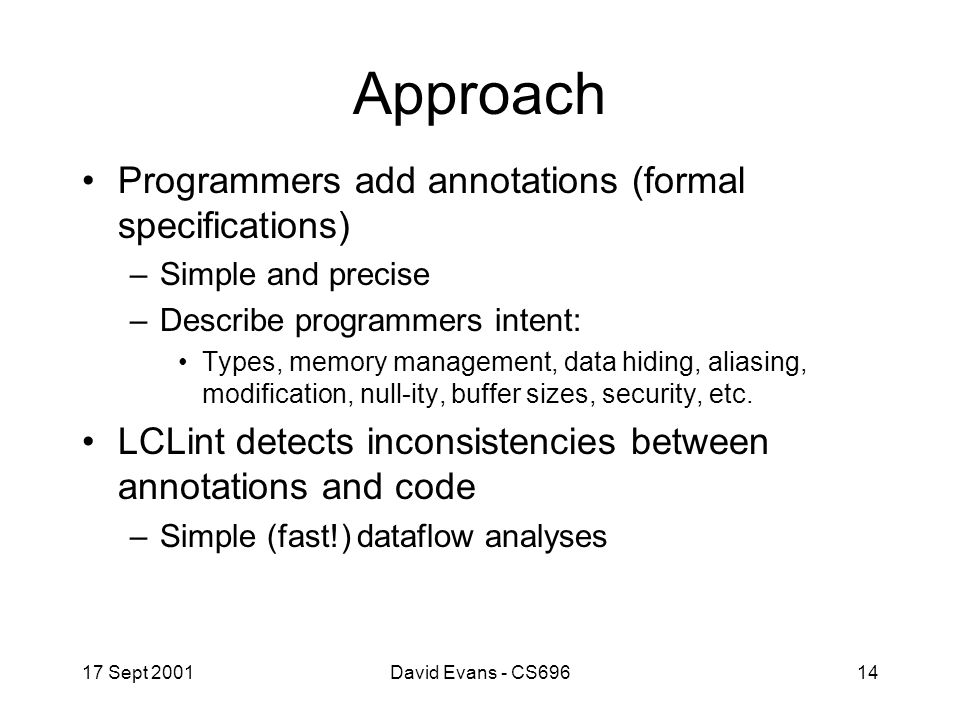 Approach

• Programmers add annotations (formal specifications)

– Simple and precise

– Describe programmers intent:

• Types, memory management, data hiding, aliasing, modification, null-ity, buffer sizes, security, etc.

• LCLint detects inconsistencies between annotations and code

– Simple (fast!) dataflow analyses

17 Sept 2001

David Evans - CS696

14